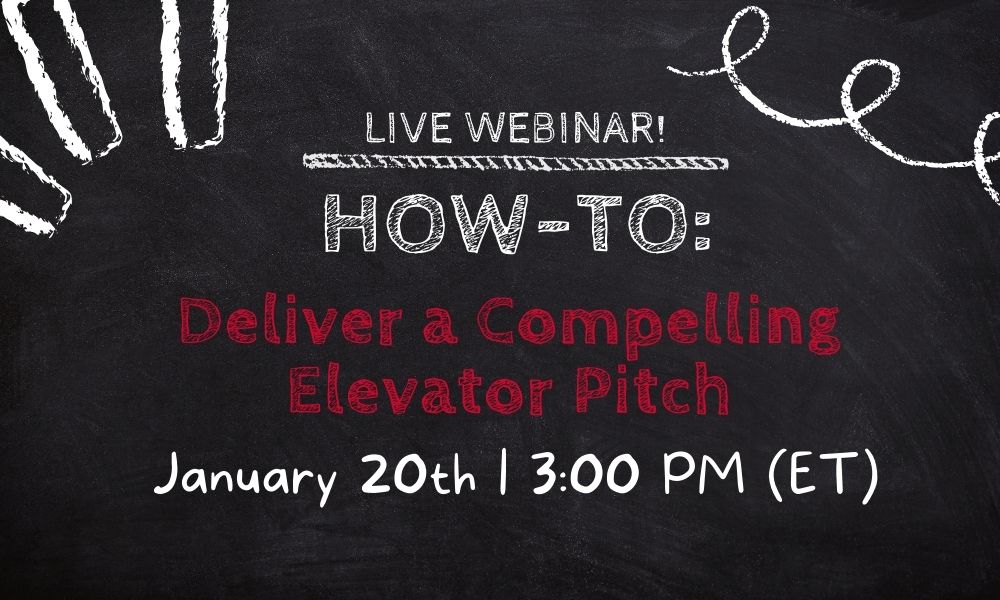 LIVE WEBINAR!

HOW-TO:

Deliver a Compelling Elevator Pitch

January 20th | 3:00 PM (ET)